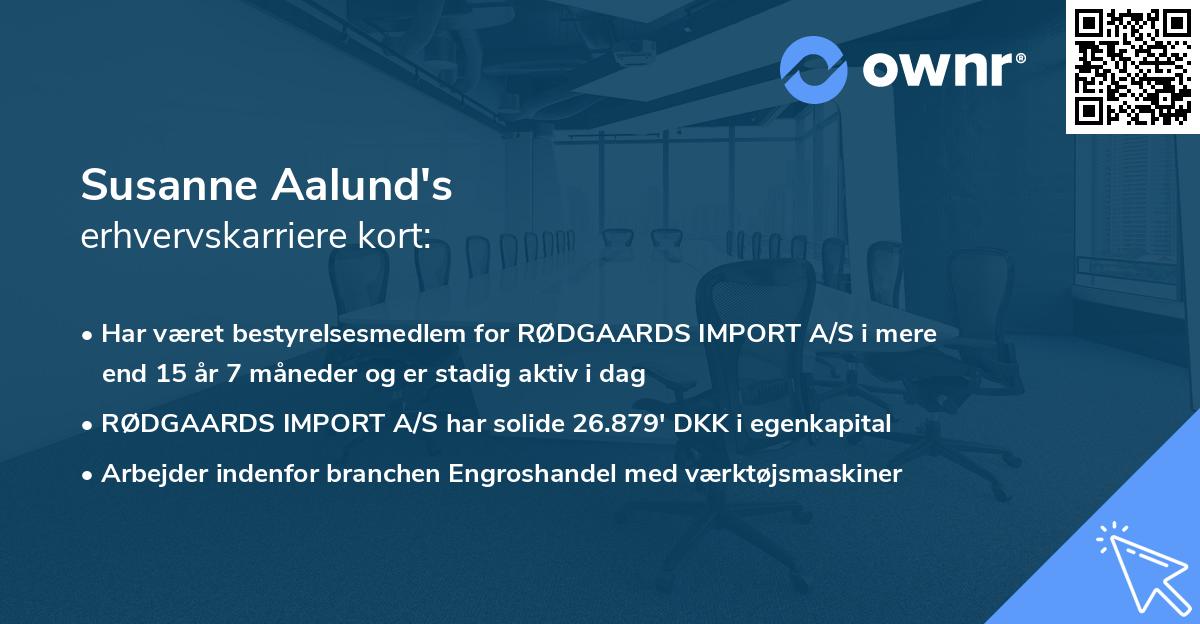 ownr®

Susanne Aalund's
erhvervskarriere kort:

• Har været bestyrelsesmedlem for RØDGAARDS IMPORT A/S i mere end 15 år 7 måneder og er stadig aktiv i dag
• RØDGAARDS IMPORT A/S har solide 26.879' DKK i egenkapital
• Arbejder indenfor branchen Engroshandel med værktøjsmaskiner